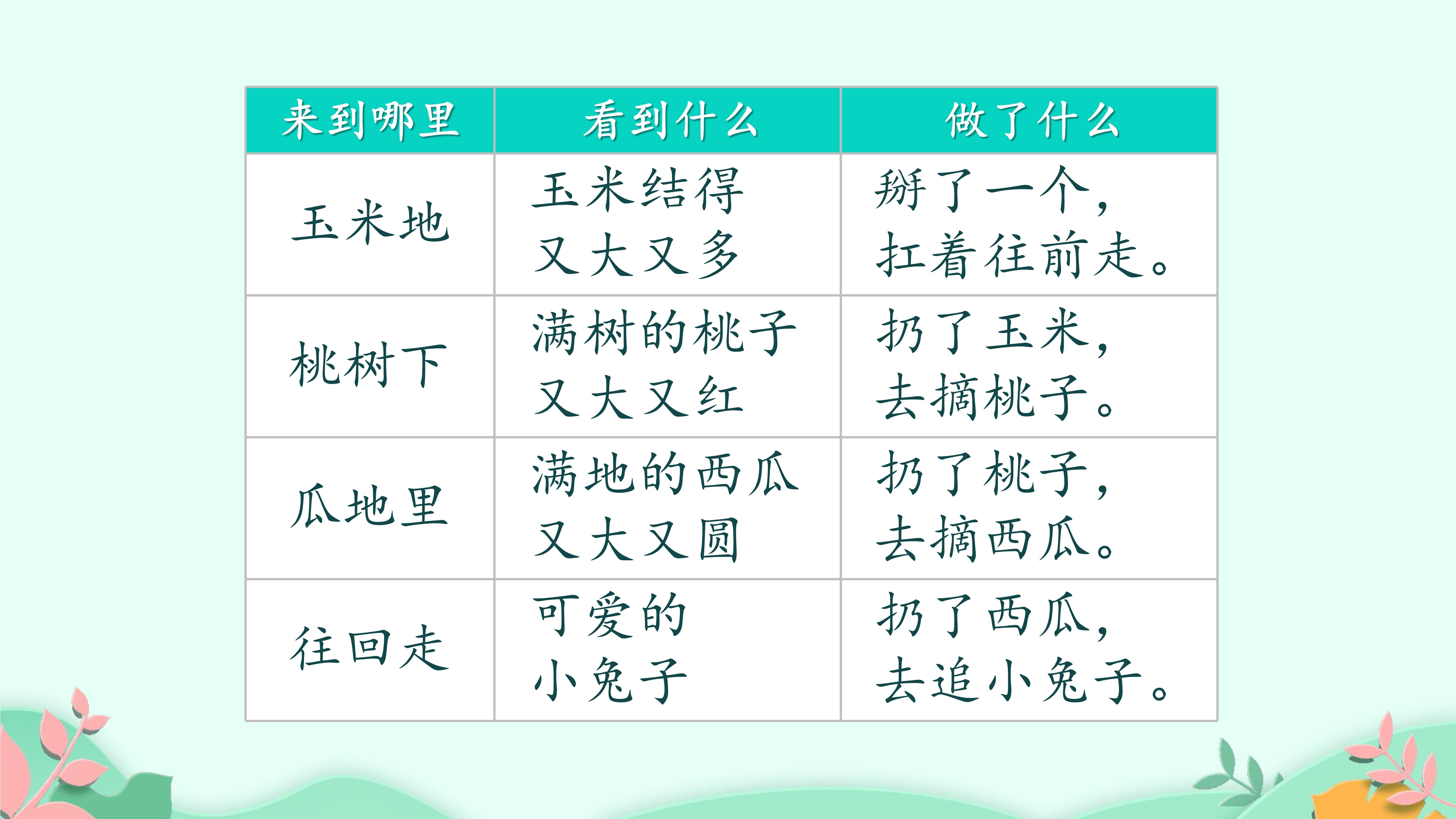 | 来到哪里 | 看到什么 | 做了什么 |
|---|---|---|
| 玉米地 | 玉米结得又大又多 | 掰了一个，扛着往前走。 |
| 桃树下 | 满树的桃子又大又红 | 扔了玉米，去摘桃子。 |
| 瓜地里 | 满地的西瓜又大又圆 | 扔了桃子，去摘西瓜。 |
| 往回走 | 可爱的小兔子 | 扔了西瓜，去追小兔子。 |